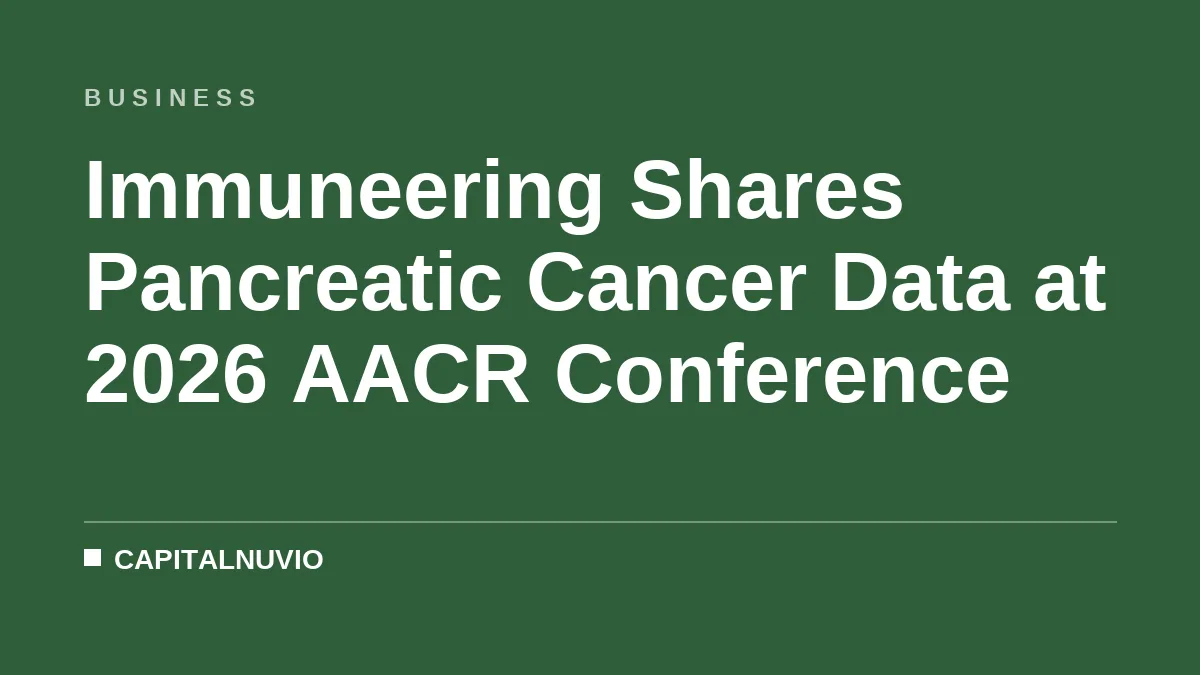 BUSINESS

Immuneering Shares Pancreatic Cancer Data at 2026 AACR Conference

CAPITALNUVIO